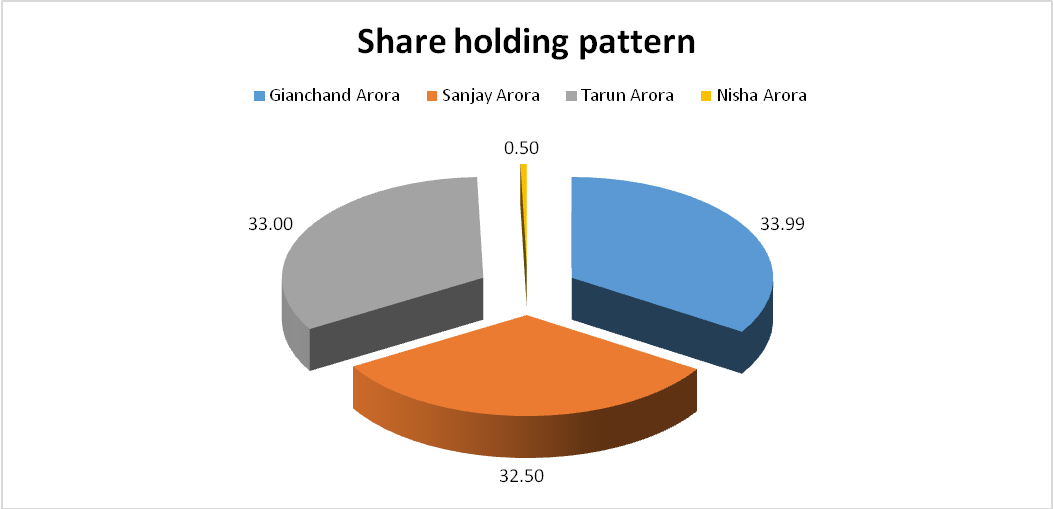 Share holding pattern

Gianchand Arora Sanjay Arora Tarun Arora Nisha Arora

0.50

33.00

33.99

32.50